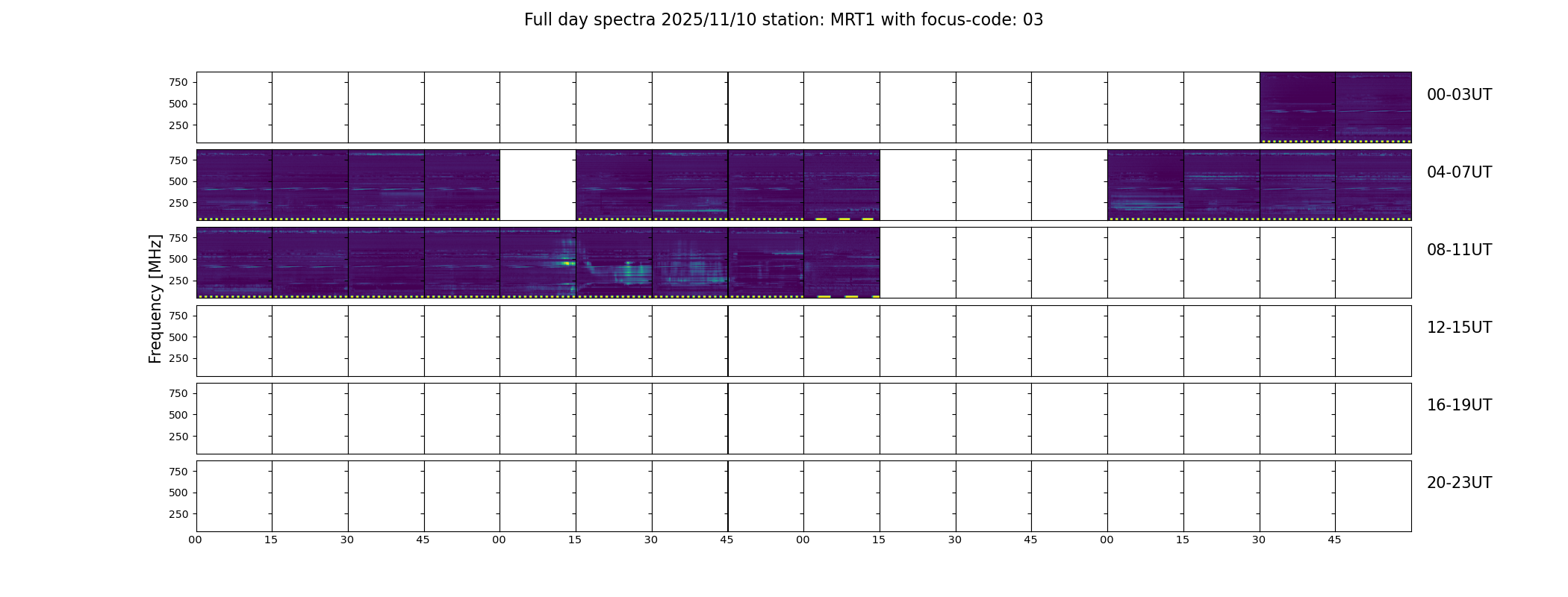 Full day spectra 2025/11/10 station: MRT1 with focus-code: 03

Frequency [MHz]

750
500
250
00-03UT

750
500
250
04-07UT

750
500
250
08-11UT

750
500
250
12-15UT

750
500
250
16-19UT

750
500
250
20-23UT

00 15 30 45 00 15 30 45 00 15 30 45 00 15 30 45